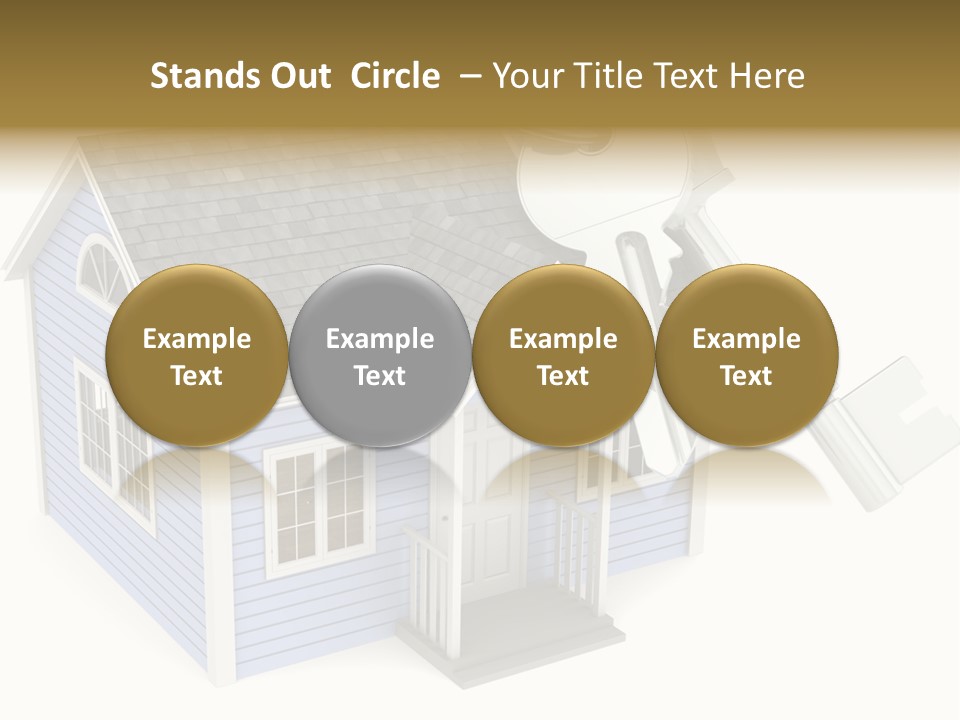 Stands Out Circle – Your Title Text Here

Example Text

Example Text

Example Text

Example Text